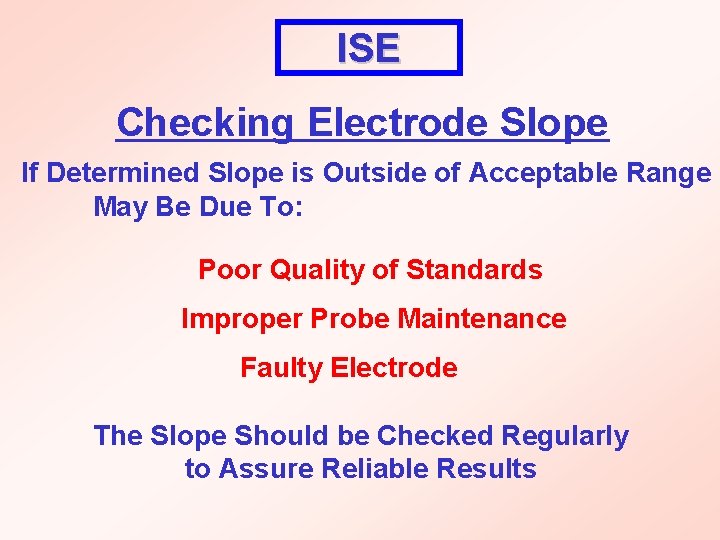 ISE

Checking Electrode Slope

If Determined Slope is Outside of Acceptable Range May Be Due To:

Poor Quality of Standards

Improper Probe Maintenance

Faulty Electrode

The Slope Should be Checked Regularly to Assure Reliable Results